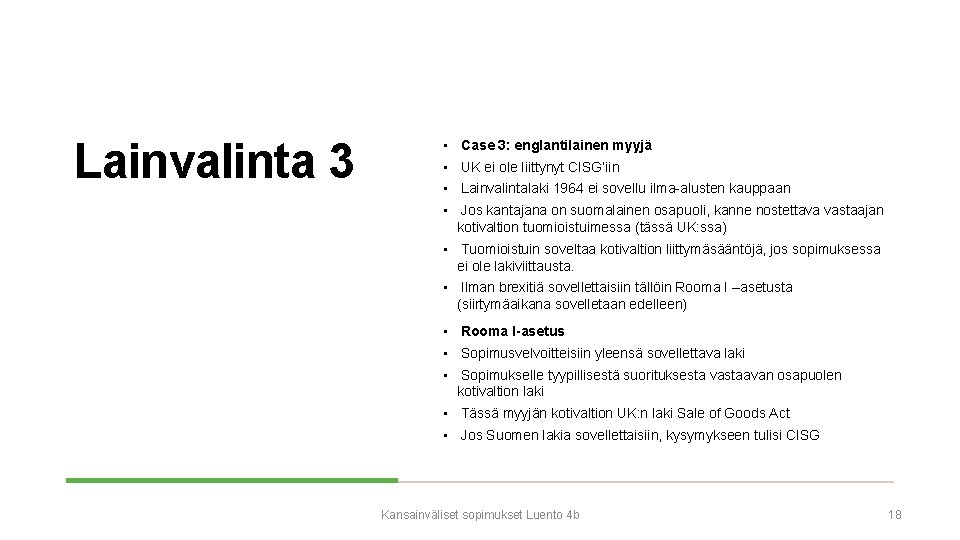 Lainvalinta 3

• Case 3: englantilainen myyjä
• UK ei ole liittynyt CISG'iin
• Lainvalintalaki 1964 ei sovellu ilma-alusten kauppaan
• Jos kantajana on suomalainen osapuoli, kanne nostettava vastaajan kotivaltion tuomioistuimessa (tässä UK:ssa)
• Tuomioistuin soveltaa kotivaltion liittymäsääntöjä, jos sopimuksessa ei ole lakiviittausta.
• Ilman brexitiä sovellettaisiin tällöin Rooma I –asetusta (siirtymäaikana sovelletaan edelleen)

• Rooma I-asetus
• Sopimusvelvoitteisiin yleensä sovellettava laki
• Sopimukselle tyypillisestä suorituksesta vastaavan osapuolen kotivaltion laki
• Tässä myyjän kotivaltion UK:n laki Sale of Goods Act
• Jos Suomen lakia sovellettaisiin, kysymykseen tulisi CISG

Kansainväliset sopimukset Luento 4b

18